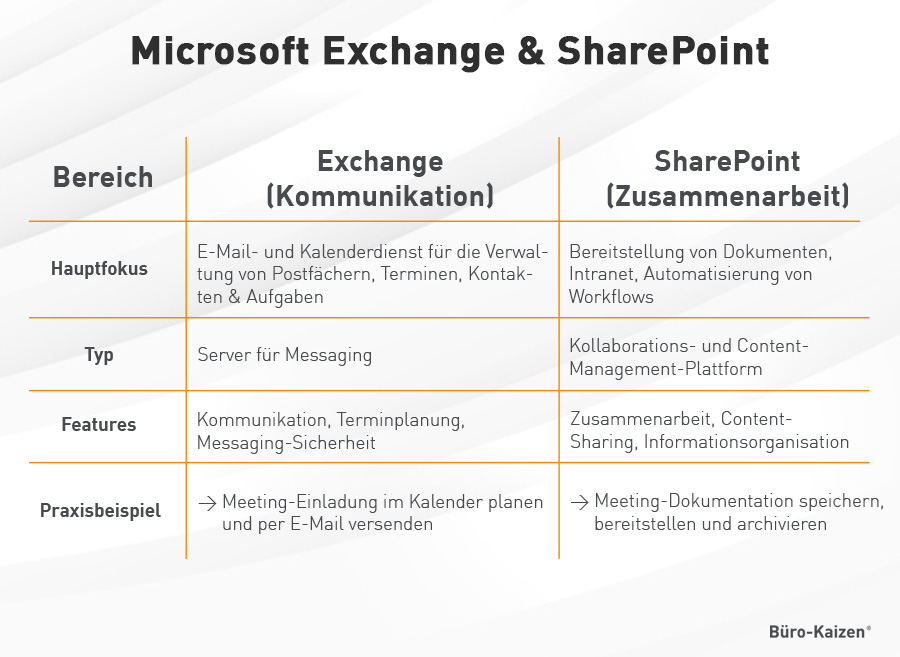 Microsoft Exchange & SharePoint

| Bereich | Exchange (Kommunikation) | SharePoint (Zusammenarbeit) |
|---|---|---|
| Hauptfokus | E-Mail- und Kalenderdienst für die Verwaltung von Postfächern, Terminen, Kontakten & Aufgaben | Bereitstellung von Dokumenten, Intranet, Automatisierung von Workflows |
| Typ | Server für Messaging | Kollaborations- und Content-Management-Plattform |
| Features | Kommunikation, Terminplanung, Messaging-Sicherheit | Zusammenarbeit, Content-Sharing, Informationsorganisation |
| Praxisbeispiel | → Meeting-Einladung im Kalender planen und per E-Mail versenden | → Meeting-Dokumentation speichern, bereitstellen und archivieren |

Büro-Kaizen®